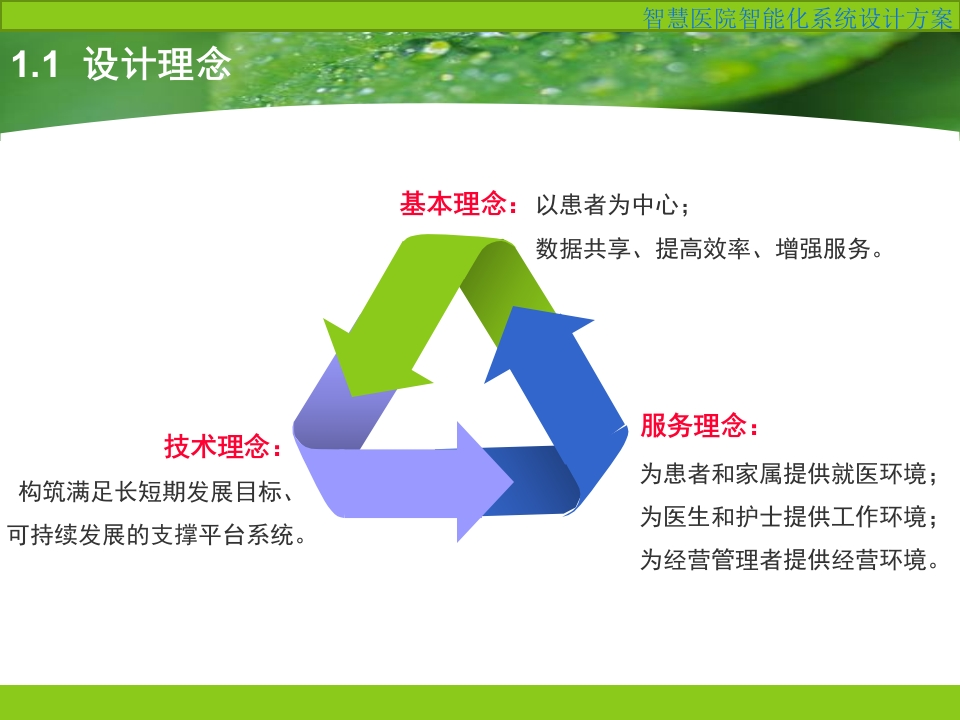 智慧医院智能化系统设计方案

1.1 设计理念

基本理念：以患者为中心；
数据共享、提高效率、增强服务。

技术理念：
构筑满足长短期发展目标、
可持续发展的支撑平台系统。

服务理念：
为患者和家属提供就医环境；
为医生和护士提供工作环境；
为经营管理者提供经营环境。